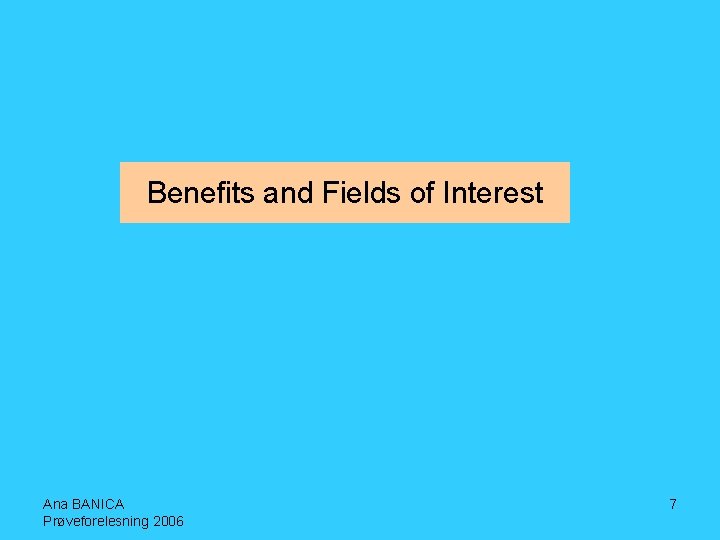 Benefits and Fields of Interest

Ana BANICA
Prøveforelesning 2006

7